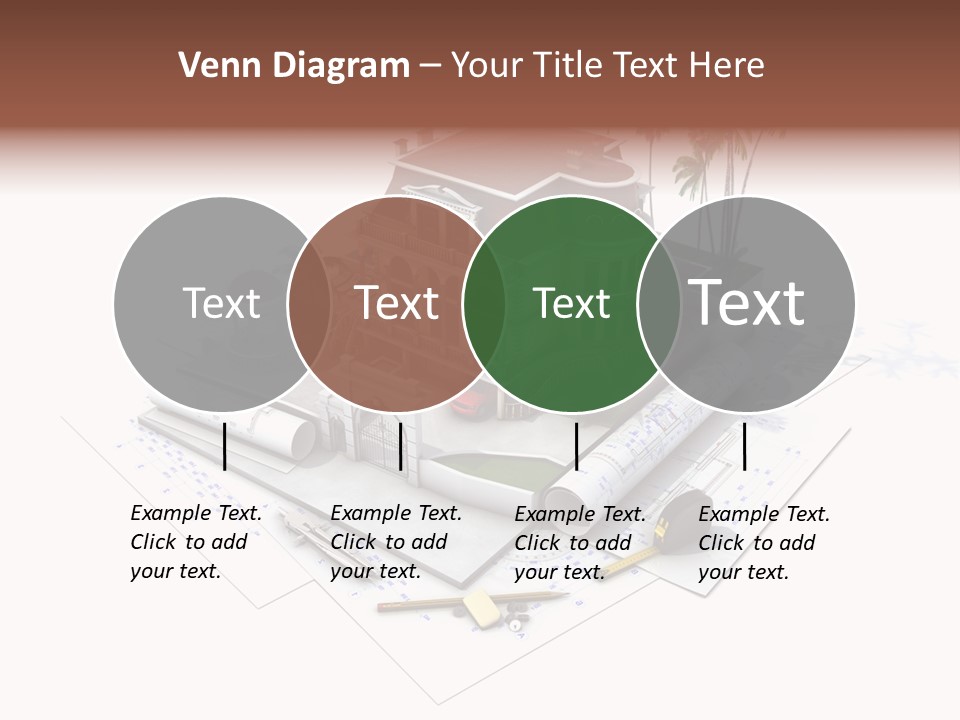 Venn Diagram – Your Title Text Here

Text

Text

Text

Text

Example Text. Click to add your text.

Example Text. Click to add your text.

Example Text. Click to add your text.

Example Text. Click to add your text.